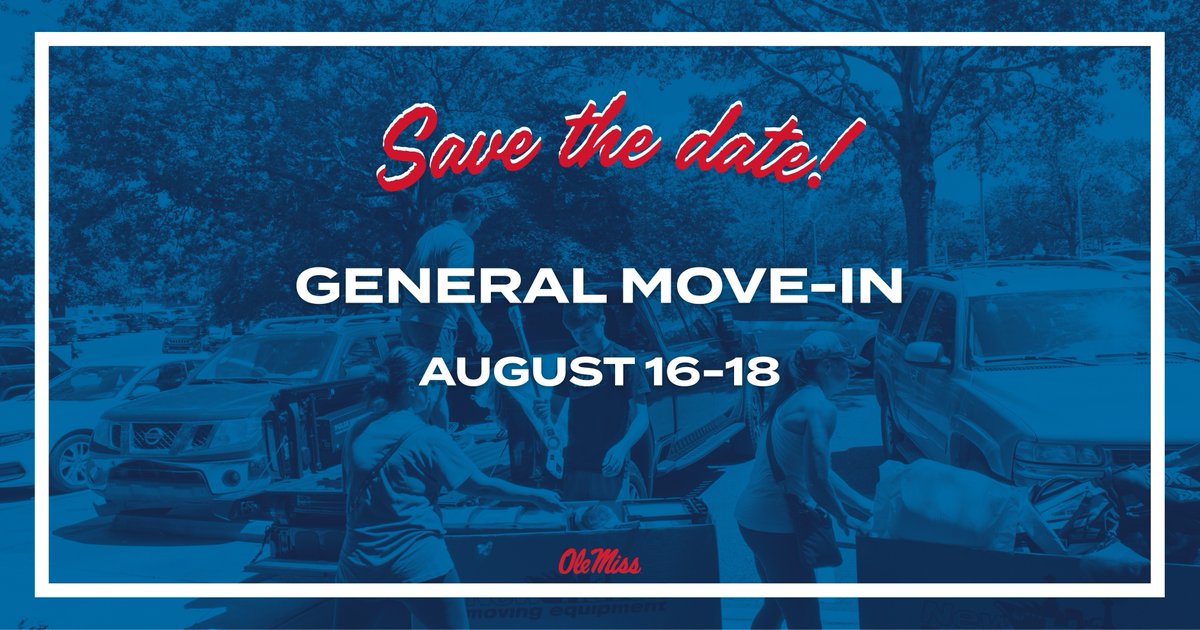 Save the date!

GENERAL MOVE-IN

AUGUST 16-18

Ole Miss

moving equipment